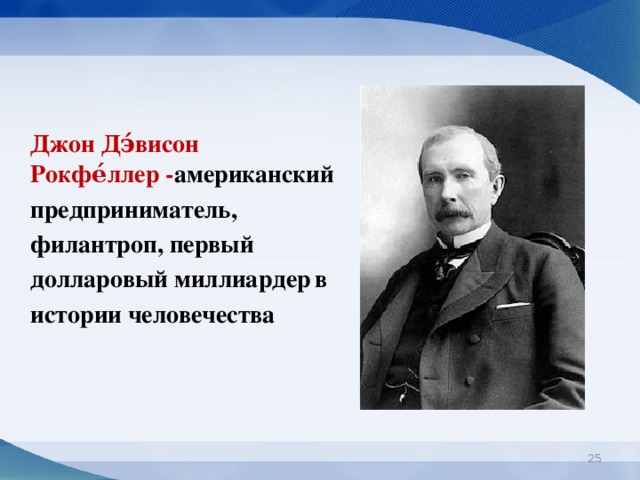 Джон Дэ́висон Рокфе́ллер -американский предприниматель, филантроп, первый долларовый миллиардер в истории человечества

25